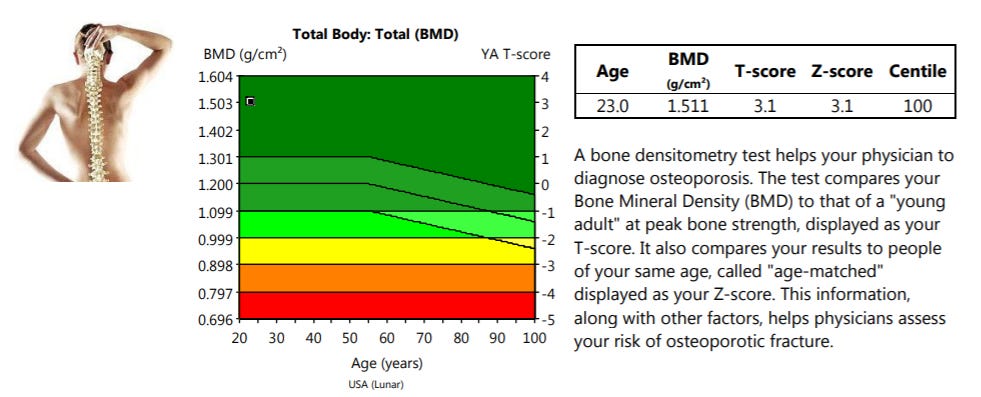 Total Body: Total (BMD)

BMD (g/cm²)

YA T-score

1.604
1.503
1.402
1.301
1.200
1.099
0.999
0.898
0.797
0.696

4
3
2
1
0
-1
-2
-3
-4
-5

20 30 40 50 60 70 80 90 100

Age (years)

USA (Lunar)

| Age | BMD (g/cm²) | T-score | Z-score | Centile |
|---|---|---|---|---|
| 23.0 | 1.511 | 3.1 | 3.1 | 100 |

A bone densitometry test helps your physician to diagnose osteoporosis. The test compares your Bone Mineral Density (BMD) to that of a "young adult" at peak bone strength, displayed as your T-score. It also compares your results to people of your same age, called "age-matched" displayed as your Z-score. This information, along with other factors, helps physicians assess your risk of osteoporotic fracture.